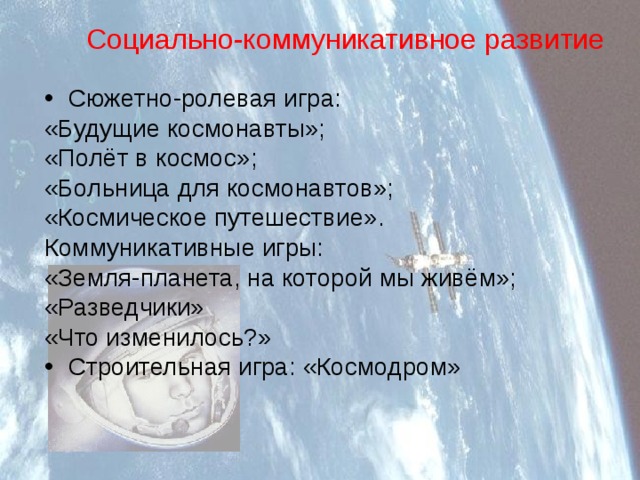 Социально-коммуникативное развитие

• Сюжетно-ролевая игра:
«Будущие космонавты»;
«Полёт в космос»;
«Больница для космонавтов»;
«Космическое путешествие».
Коммуникативные игры:
«Земля-планета, на которой мы живём»;
«Разведчики»
«Что изменилось?»
• Строительная игра: «Космодром»